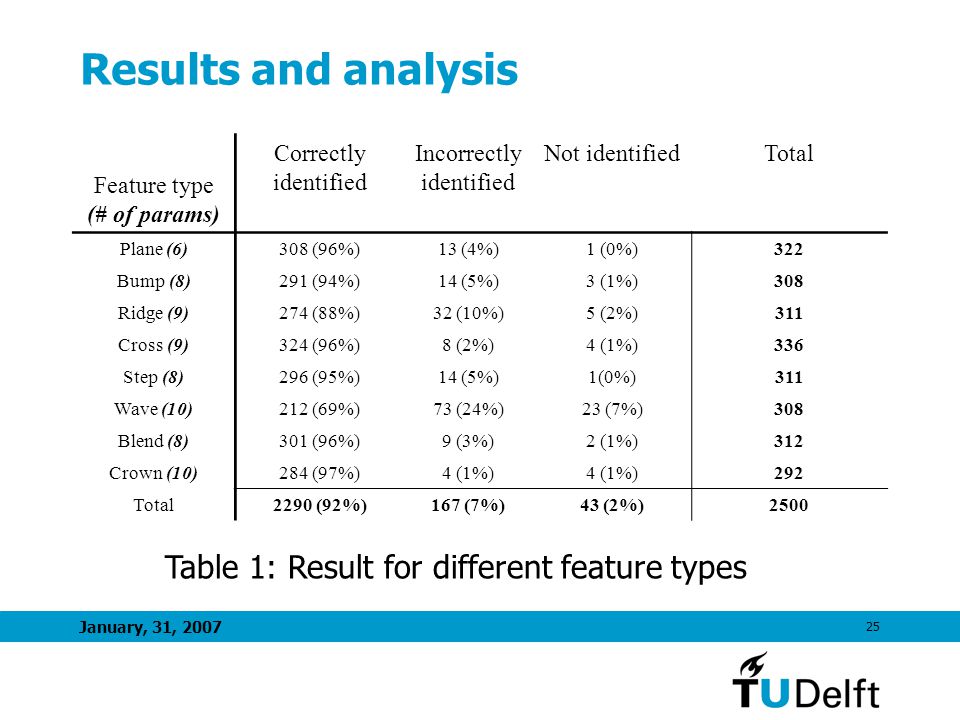 Results and analysis

| Feature type (# of params) | Correctly identified | Incorrectly identified | Not identified | Total |
|---|---|---|---|---|
| Plane (6) | 308 (96%) | 13 (4%) | 1 (0%) | 322 |
| Bump (8) | 291 (94%) | 14 (5%) | 3 (1%) | 308 |
| Ridge (9) | 274 (88%) | 32 (10%) | 5 (2%) | 311 |
| Cross (9) | 324 (96%) | 8 (2%) | 4 (1%) | 336 |
| Step (8) | 296 (95%) | 14 (5%) | 1(0%) | 311 |
| Wave (10) | 212 (69%) | 73 (24%) | 23 (7%) | 308 |
| Blend (8) | 301 (96%) | 9 (3%) | 2 (1%) | 312 |
| Crown (10) | 284 (97%) | 4 (1%) | 4 (1%) | 292 |
| Total | 2290 (92%) | 167 (7%) | 43 (2%) | 2500 |

Table 1: Result for different feature types

January, 31, 2007

25

TUDelft